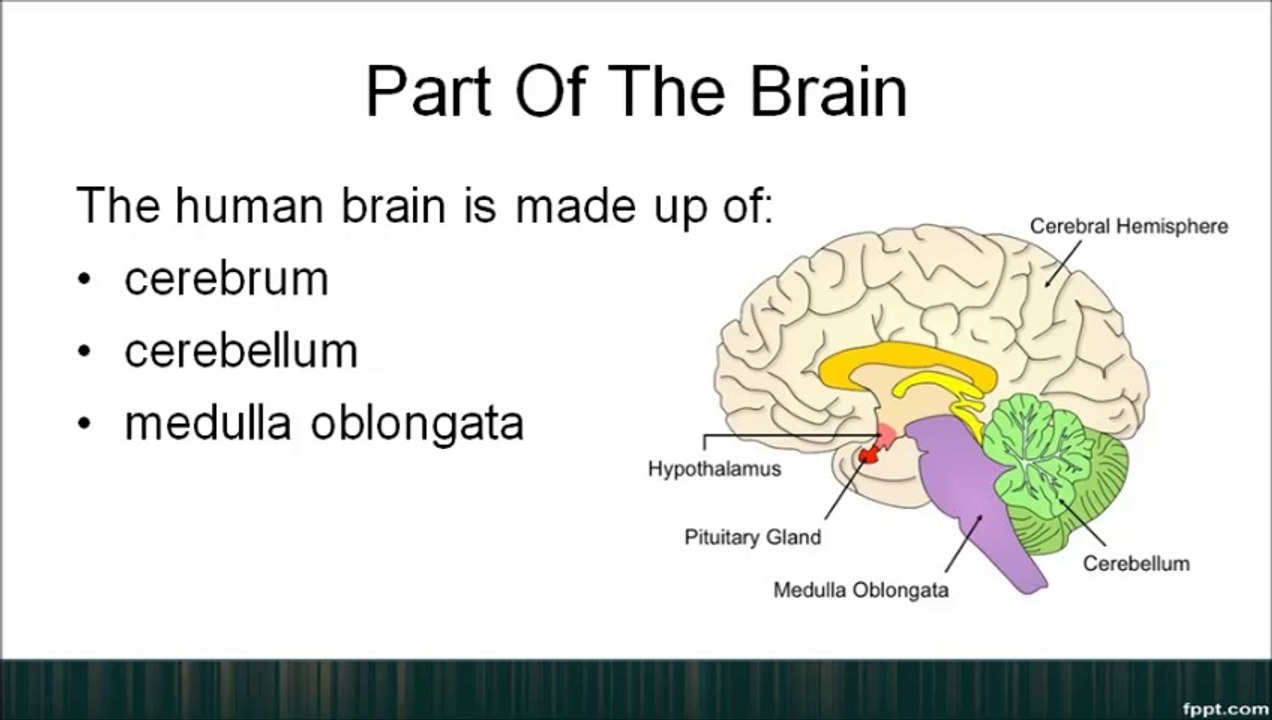 Part Of The Brain

The human brain is made up of:

• cerebrum
• cerebellum
• medulla oblongata

Cerebral Hemisphere
Hypothalamus
Pituitary Gland
Medulla Oblongata
Cerebellum

fppt.com